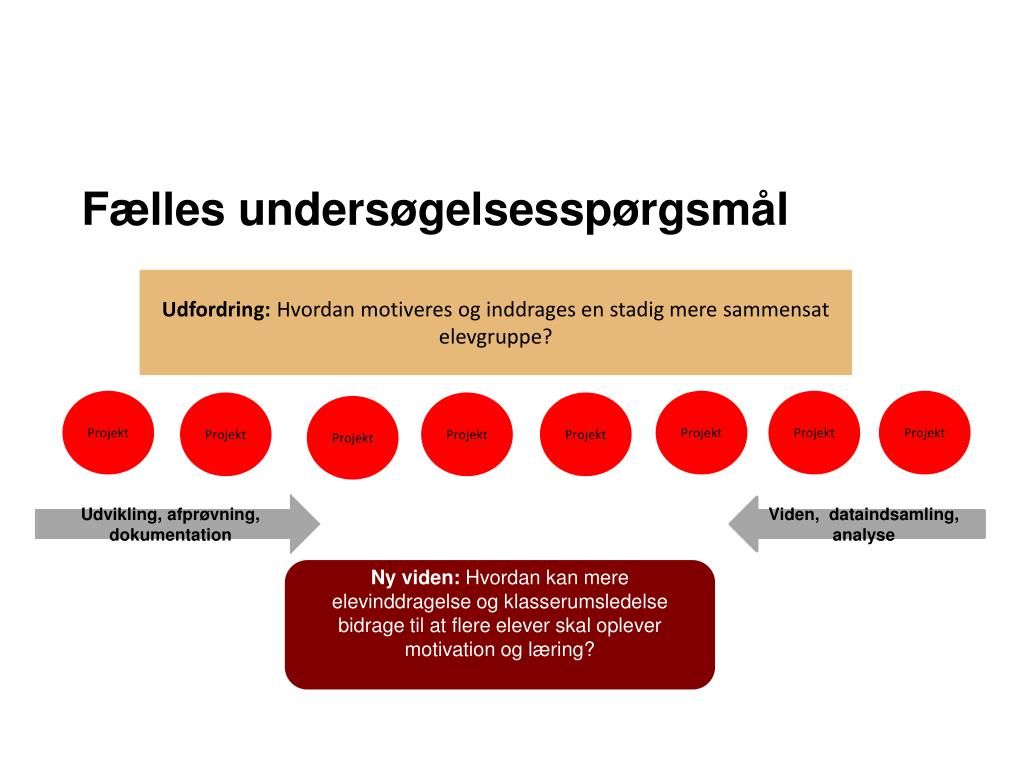 Fælles undersøgelsesspørgsmål

Udfordring: Hvordan motiveres og inddrages en stadig mere sammensat elevgruppe?

Projekt

Projekt

Projekt

Projekt

Projekt

Projekt

Projekt

Projekt

Udvikling, afprøvning, dokumentation

Viden, dataindsamling, analyse

Ny viden: Hvordan kan mere elevinddragelse og klasserumsledelse bidrage til at flere elever skal oplever motivation og læring?